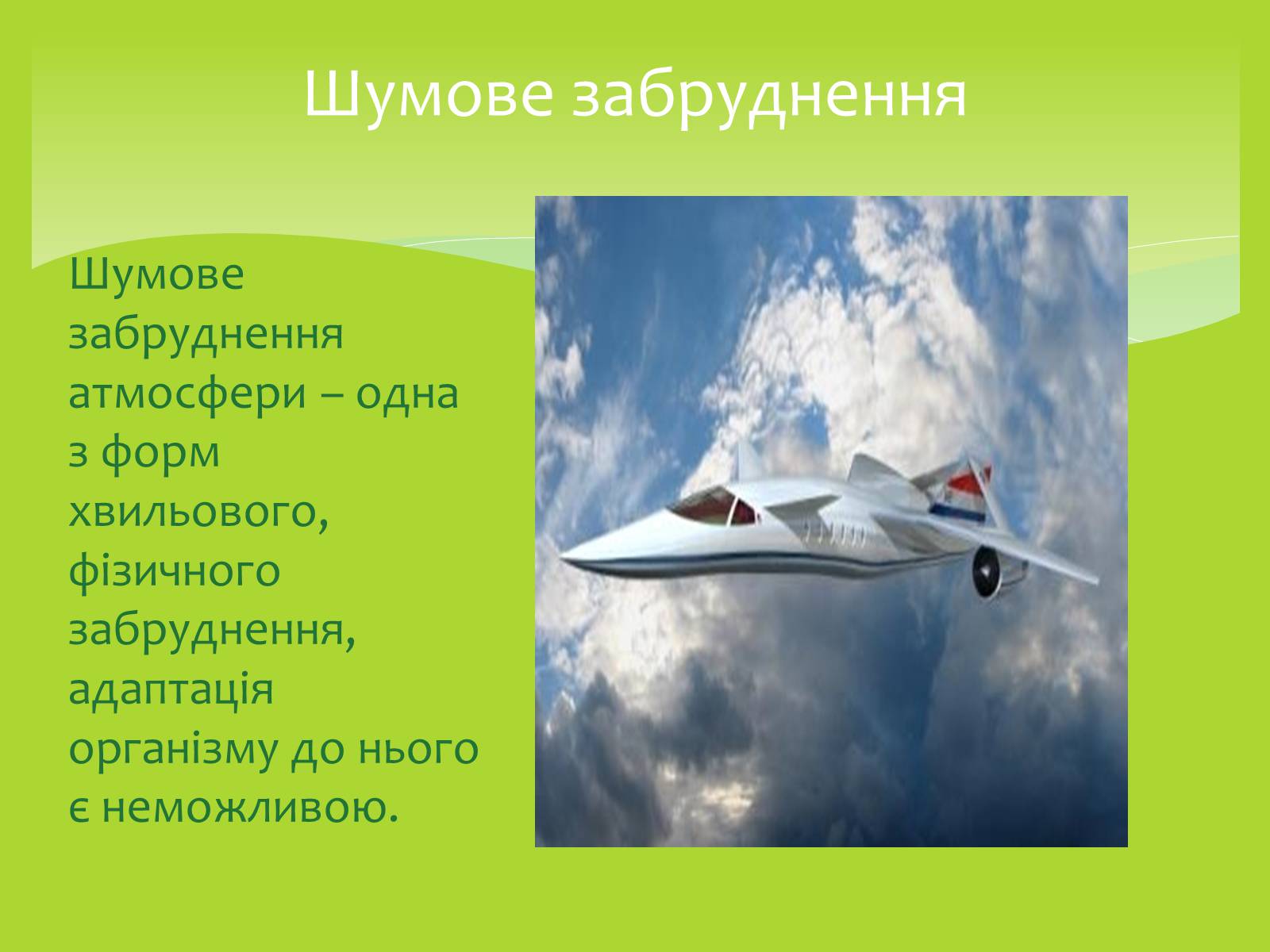 Шумове забруднення

Шумове забруднення атмосфери – одна з форм хвильового, фізичного забруднення, адаптація організму до нього є неможливою.